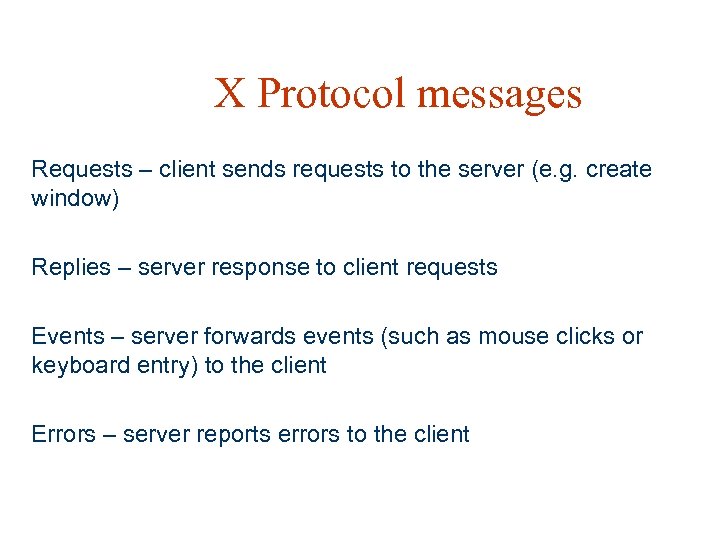 X Protocol messages

Requests – client sends requests to the server (e.g. create window)

Replies – server response to client requests

Events – server forwards events (such as mouse clicks or keyboard entry) to the client

Errors – server reports errors to the client